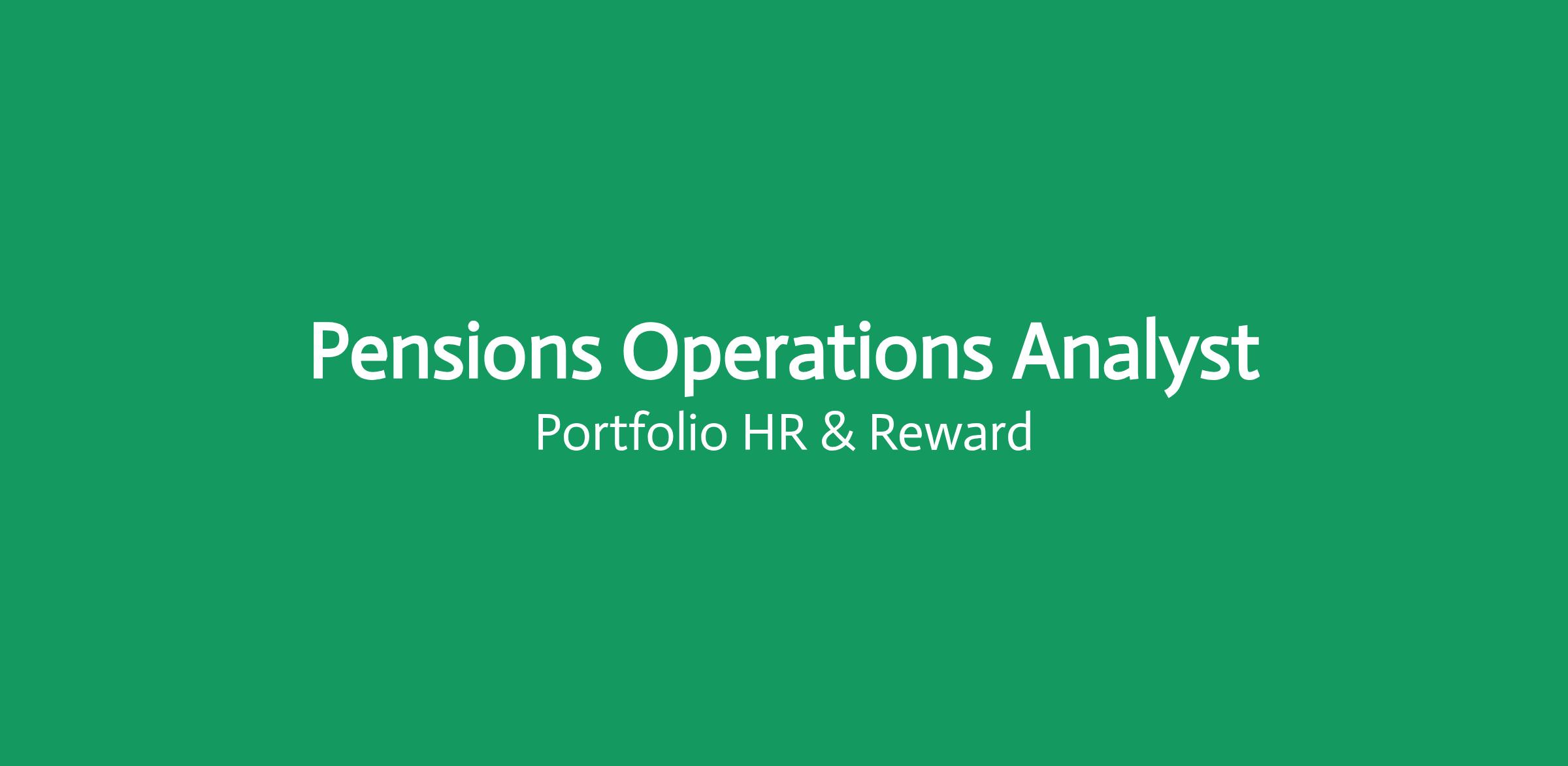 Pensions Operations Analyst

Portfolio HR & Reward